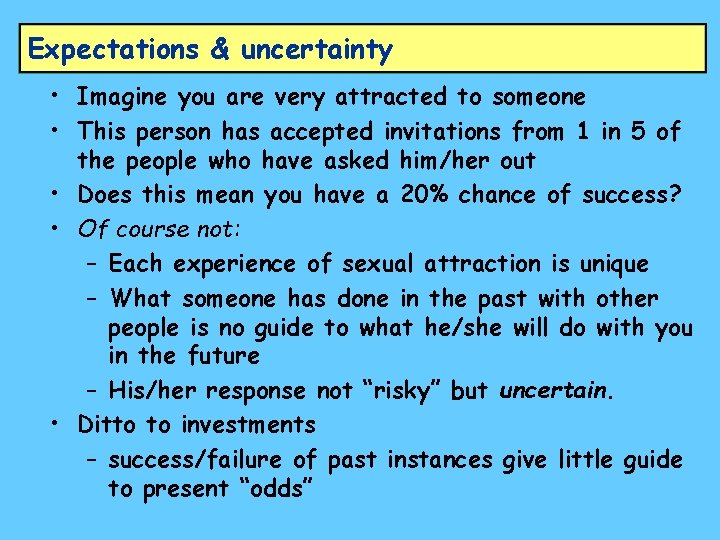 Expectations & uncertainty

• Imagine you are very attracted to someone
• This person has accepted invitations from 1 in 5 of the people who have asked him/her out
• Does this mean you have a 20% chance of success?
• Of course not:
 – Each experience of sexual attraction is unique
 – What someone has done in the past with other people is no guide to what he/she will do with you in the future
 – His/her response not “risky” but uncertain.
• Ditto to investments
 – success/failure of past instances give little guide to present “odds”